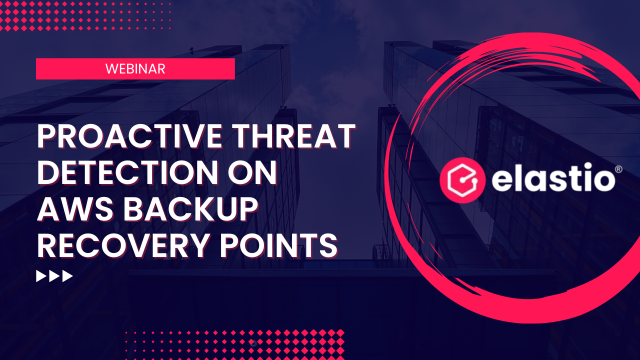 WEBINAR

PROACTIVE THREAT DETECTION ON AWS BACKUP RECOVERY POINTS

elastio®